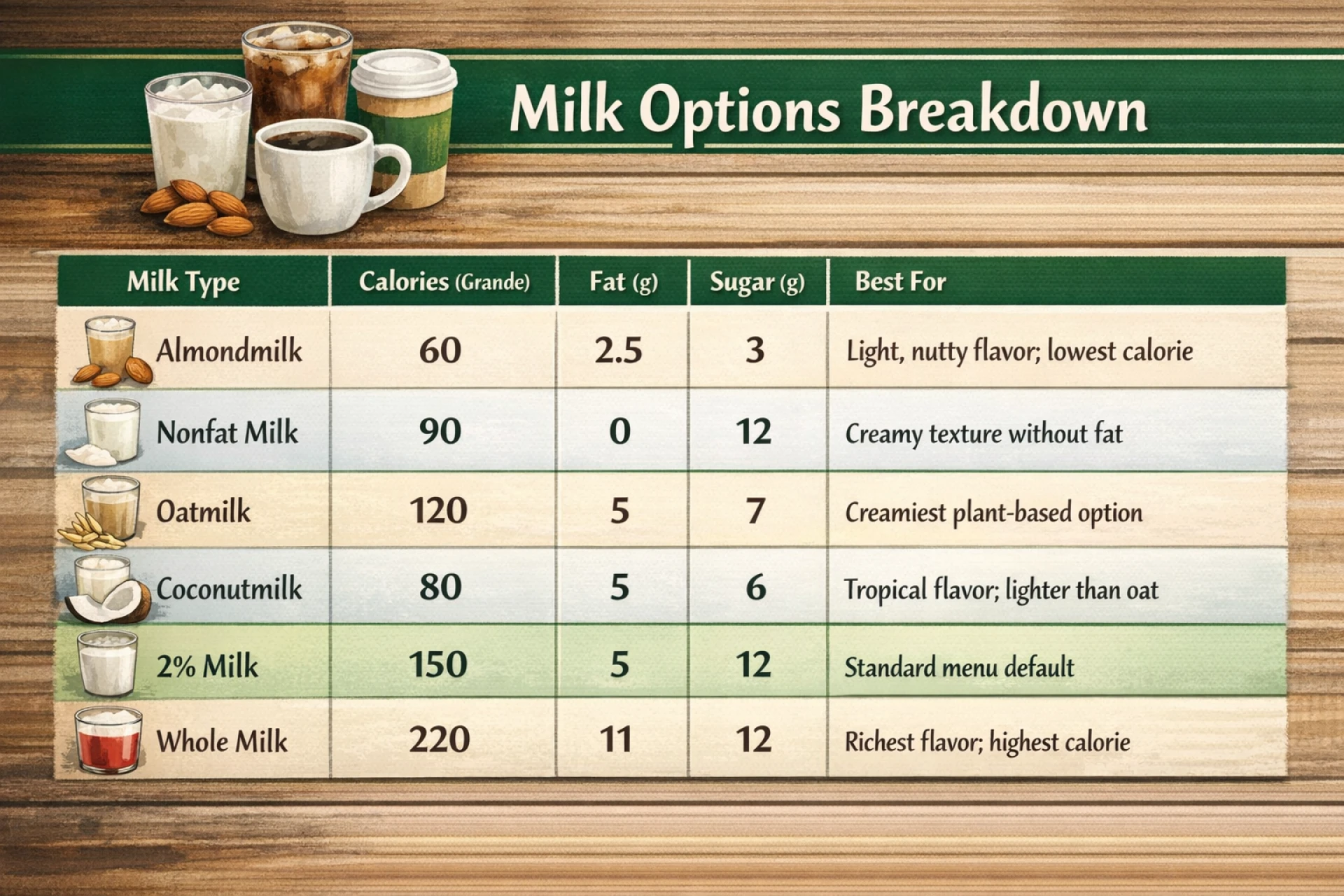 Milk Options Breakdown

| Milk Type | Calories (Grande) | Fat (g) | Sugar (g) | Best For |
|---|---|---|---|---|
| Almondmilk | 60 | 2.5 | 3 | Light, nutty flavor; lowest calorie |
| Nonfat Milk | 90 | 0 | 12 | Creamy texture without fat |
| Oatmilk | 120 | 5 | 7 | Creamiest plant-based option |
| Coconutmilk | 80 | 5 | 6 | Tropical flavor; lighter than oat |
| 2% Milk | 150 | 5 | 12 | Standard menu default |
| Whole Milk | 220 | 11 | 12 | Richest flavor; highest calorie |